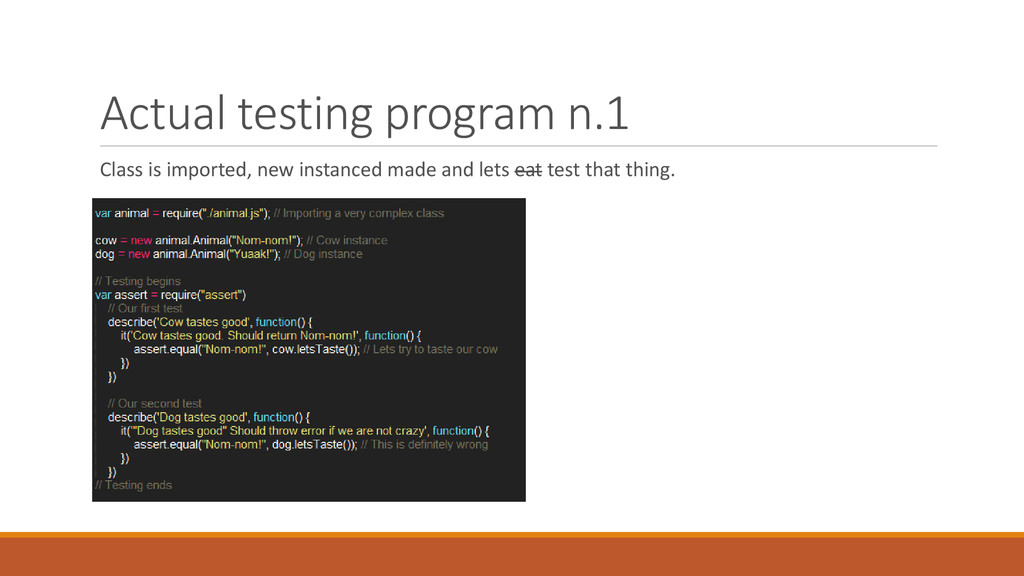 Actual testing program n.1

Class is imported, new instanced made and lets ~~eat~~ test that thing.

var animal = require("./animal.js"); // Importing a very complex class

cow = new animal.Animal("Nom-nom!"); // Cow instance
dog = new animal.Animal("Yuaak!"); // Dog instance

// Testing begins
var assert = require("assert")
    // Our first test
    describe('Cow tastes good', function() {
        it('Cow tastes good. Should return Nom-nom!', function() {
            assert.equal("Nom-nom!", cow.letsTaste()); // Lets try to taste our cow
        })
    })

    // Our second test
    describe('Dog tastes good', function() {
        it('"Dog tastes good" Should throw error if we are not crazy', function() {
            assert.equal("Nom-nom!", dog.letsTaste()); // This is definitely wrong
        })
    })
// Testing ends